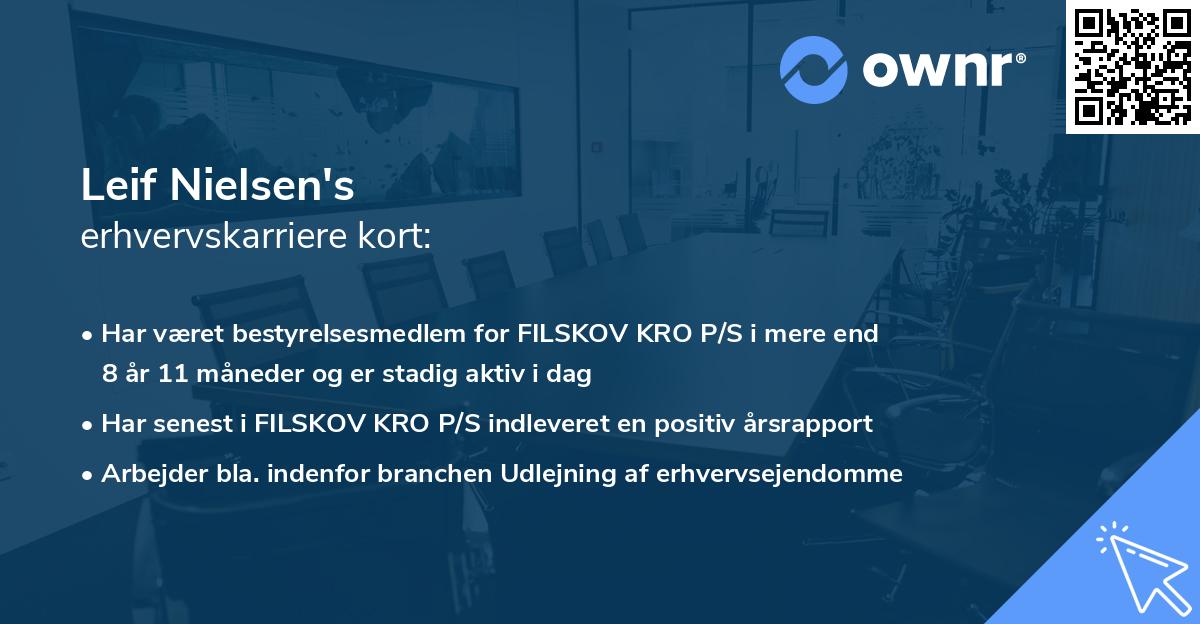 ownr®

Leif Nielsen's
erhvervskarriere kort:

• Har været bestyrelsesmedlem for FILSKOV KRO P/S i mere end 8 år 11 måneder og er stadig aktiv i dag

• Har senest i FILSKOV KRO P/S indleveret en positiv årsrapport

• Arbejder bla. indenfor branchen Udlejning af erhvervsejendomme